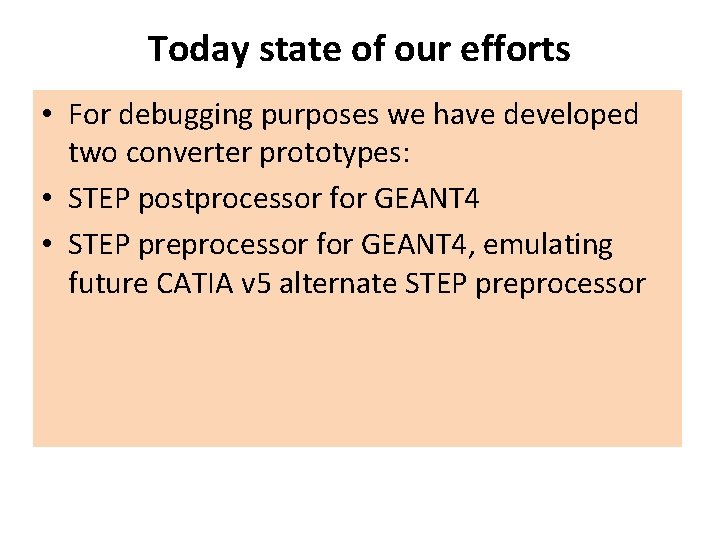 Today state of our efforts

• For debugging purposes we have developed two converter prototypes:
• STEP postprocessor for GEANT4
• STEP preprocessor for GEANT4, emulating future CATIA v5 alternate STEP preprocessor